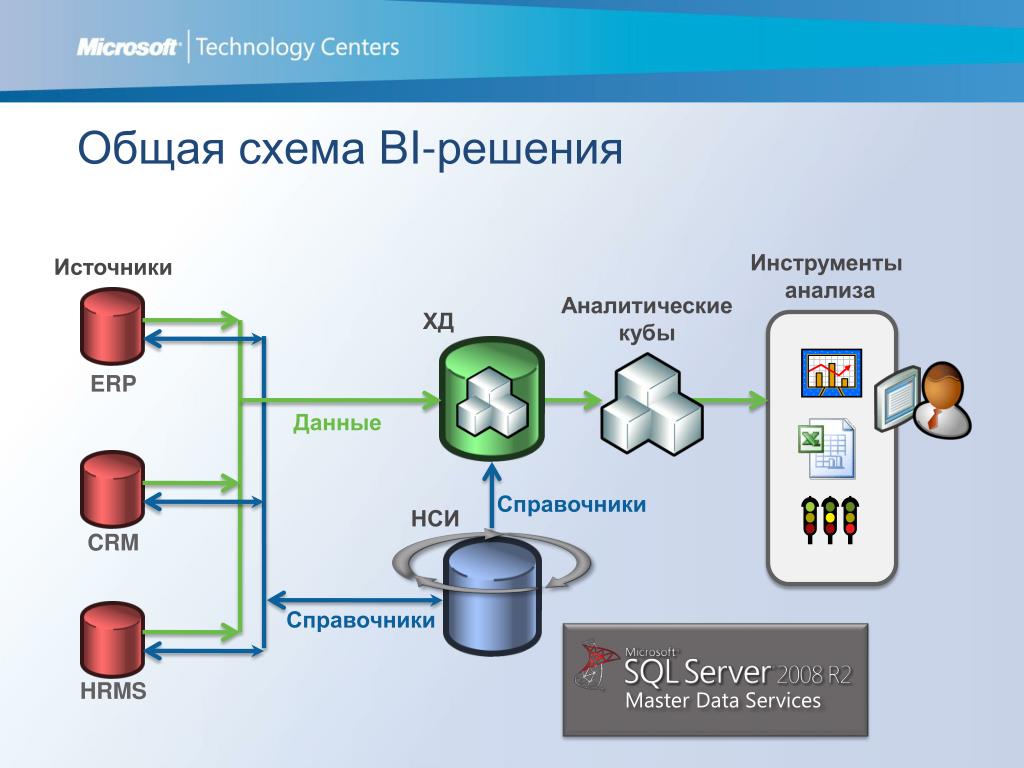 Microsoft | Technology Centers

Общая схема BI-решения

Источники

ERP

CRM

HRMS

Данные

ХД

Аналитические кубы

Инструменты анализа

НСИ

Справочники

Справочники

Microsoft SQL Server 2008 R2
Master Data Services